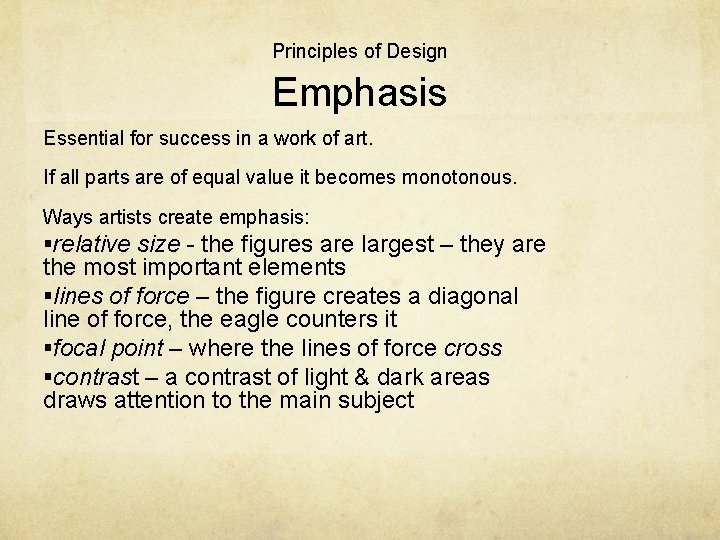 Principles of Design

Emphasis

Essential for success in a work of art.

If all parts are of equal value it becomes monotonous.

Ways artists create emphasis:

▪relative size - the figures are largest – they are the most important elements

▪lines of force – the figure creates a diagonal line of force, the eagle counters it

▪focal point – where the lines of force cross

▪contrast – a contrast of light & dark areas draws attention to the main subject